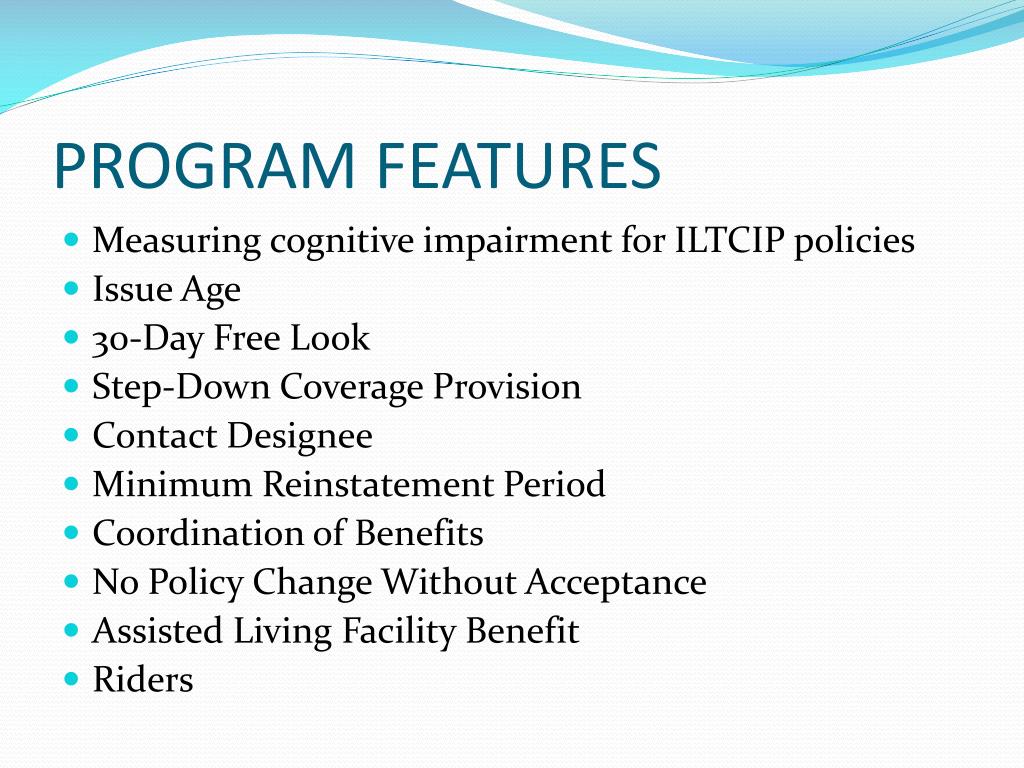 PROGRAM FEATURES

- Measuring cognitive impairment for ILTCIP policies
- Issue Age
- 30-Day Free Look
- Step-Down Coverage Provision
- Contact Designee
- Minimum Reinstatement Period
- Coordination of Benefits
- No Policy Change Without Acceptance
- Assisted Living Facility Benefit
- Riders